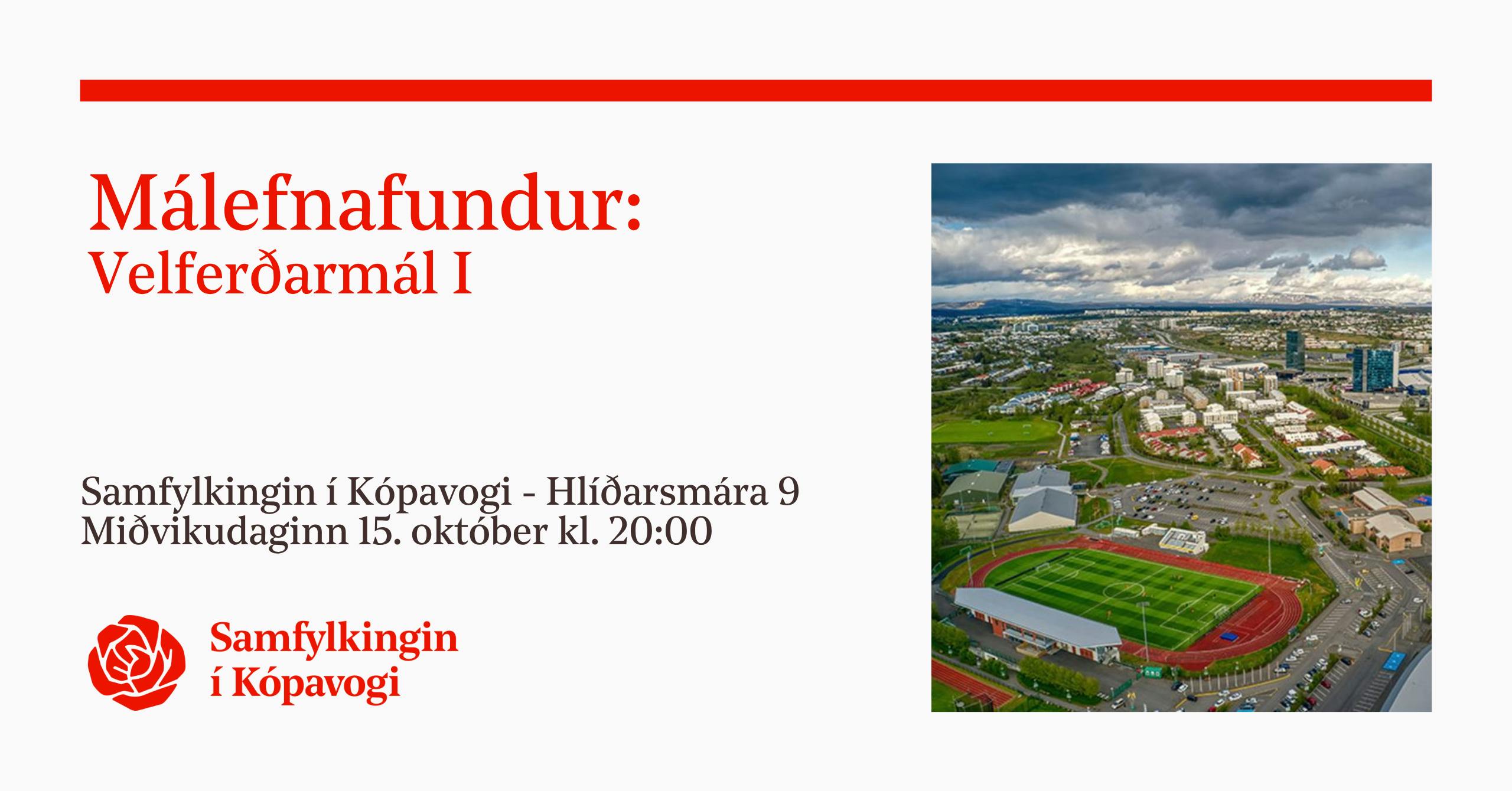 Málefnafundur:
Velferðarmál I

Samfylkingin í Kópavogi - Hlíðarsmára 9
Miðvikudaginn 15. október kl. 20:00

Samfylkingin
í Kópavogi